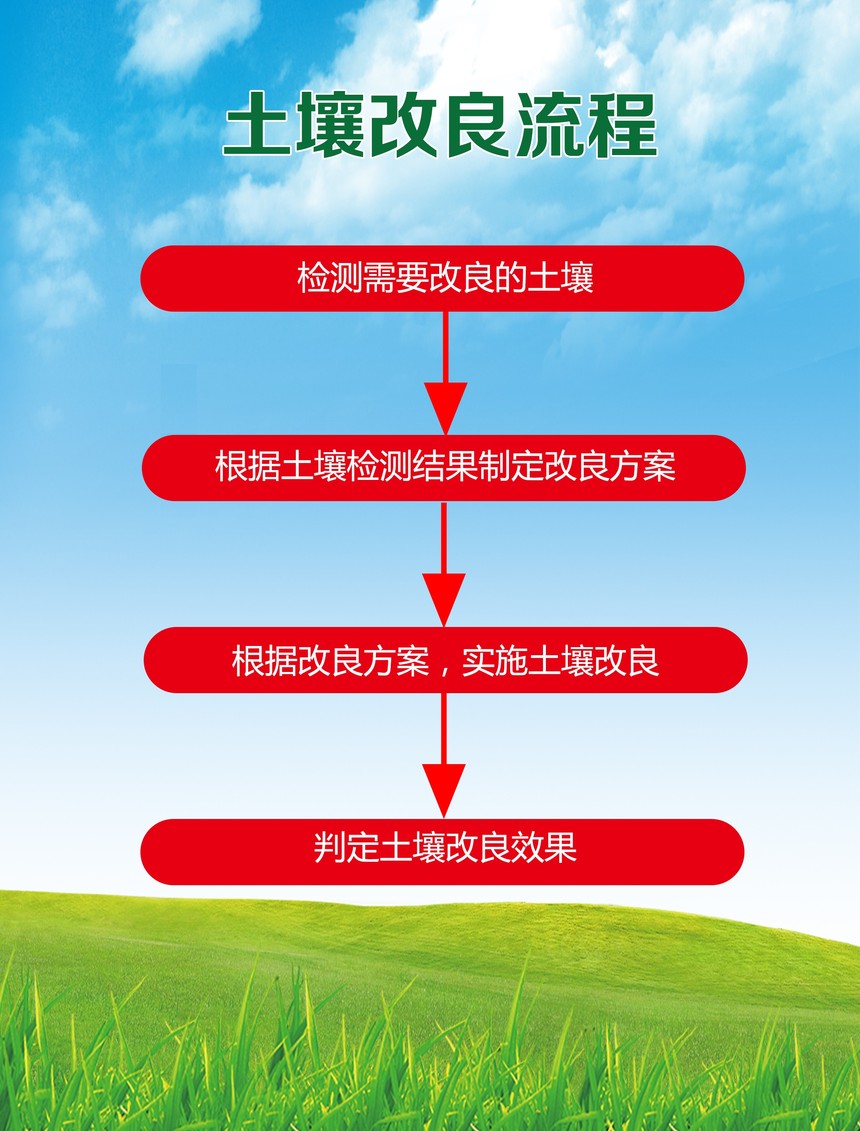 土壤改良流程

检测需要改良的土壤

根据土壤检测结果制定改良方案

根据改良方案，实施土壤改良

判定土壤改良效果